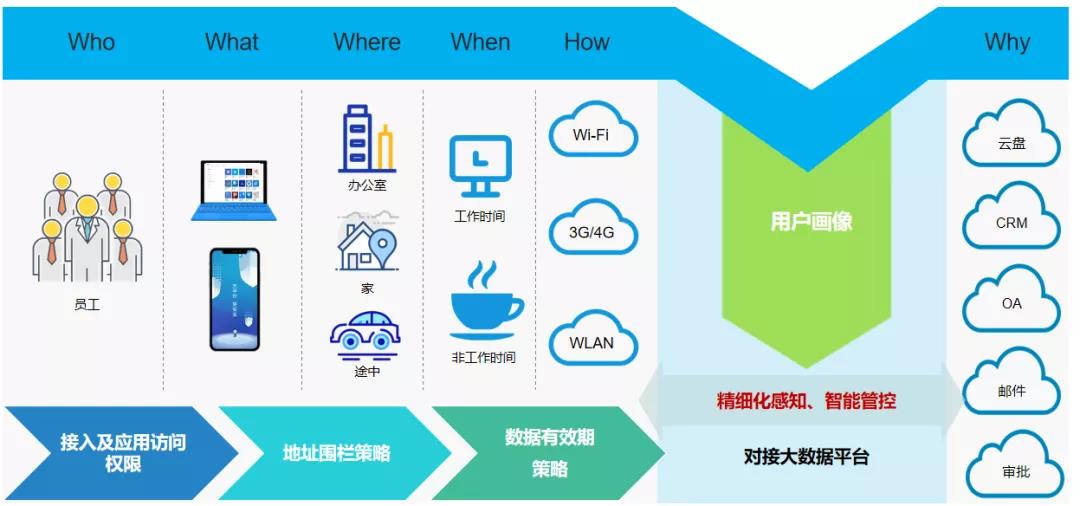 Who What Where When How Why

员工

办公室

家

途中

工作时间

非工作时间

Wi-Fi

3G/4G

WLAN

用户画像

云盘

CRM

OA

邮件

审批

接入及应用访问权限

地址围栏策略

数据有效期策略

精细化感知、智能管控

对接大数据平台